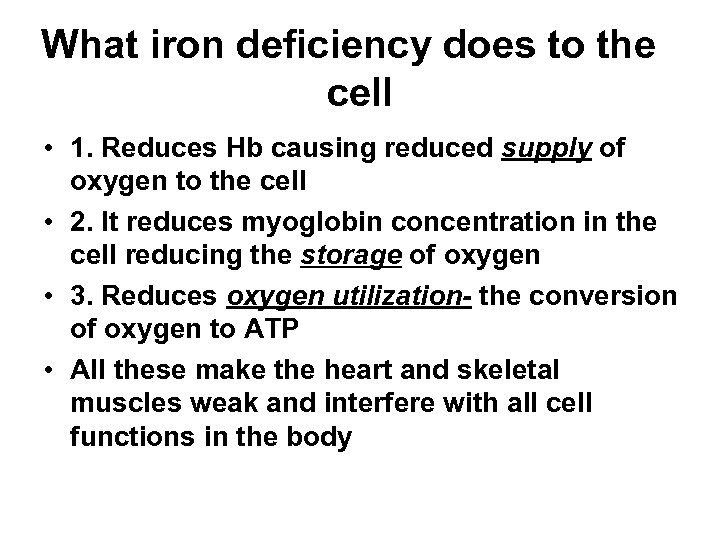 What iron deficiency does to the cell

• 1. Reduces Hb causing reduced supply of oxygen to the cell

• 2. It reduces myoglobin concentration in the cell reducing the storage of oxygen

• 3. Reduces oxygen utilization- the conversion of oxygen to ATP

• All these make the heart and skeletal muscles weak and interfere with all cell functions in the body